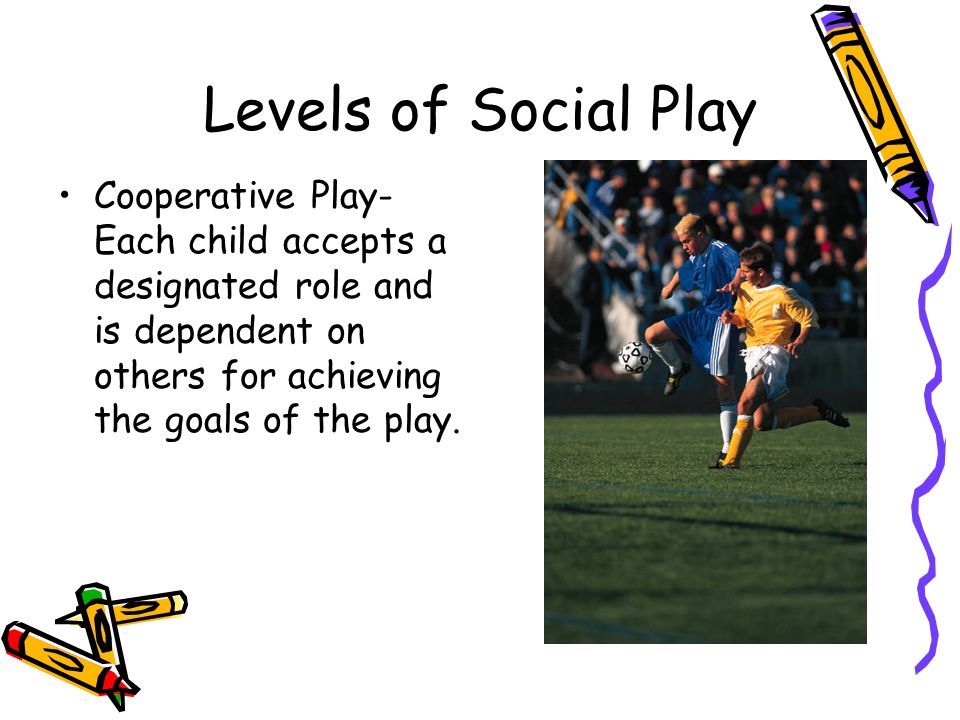 Levels of Social Play

• Cooperative Play- Each child accepts a designated role and is dependent on others for achieving the goals of the play.